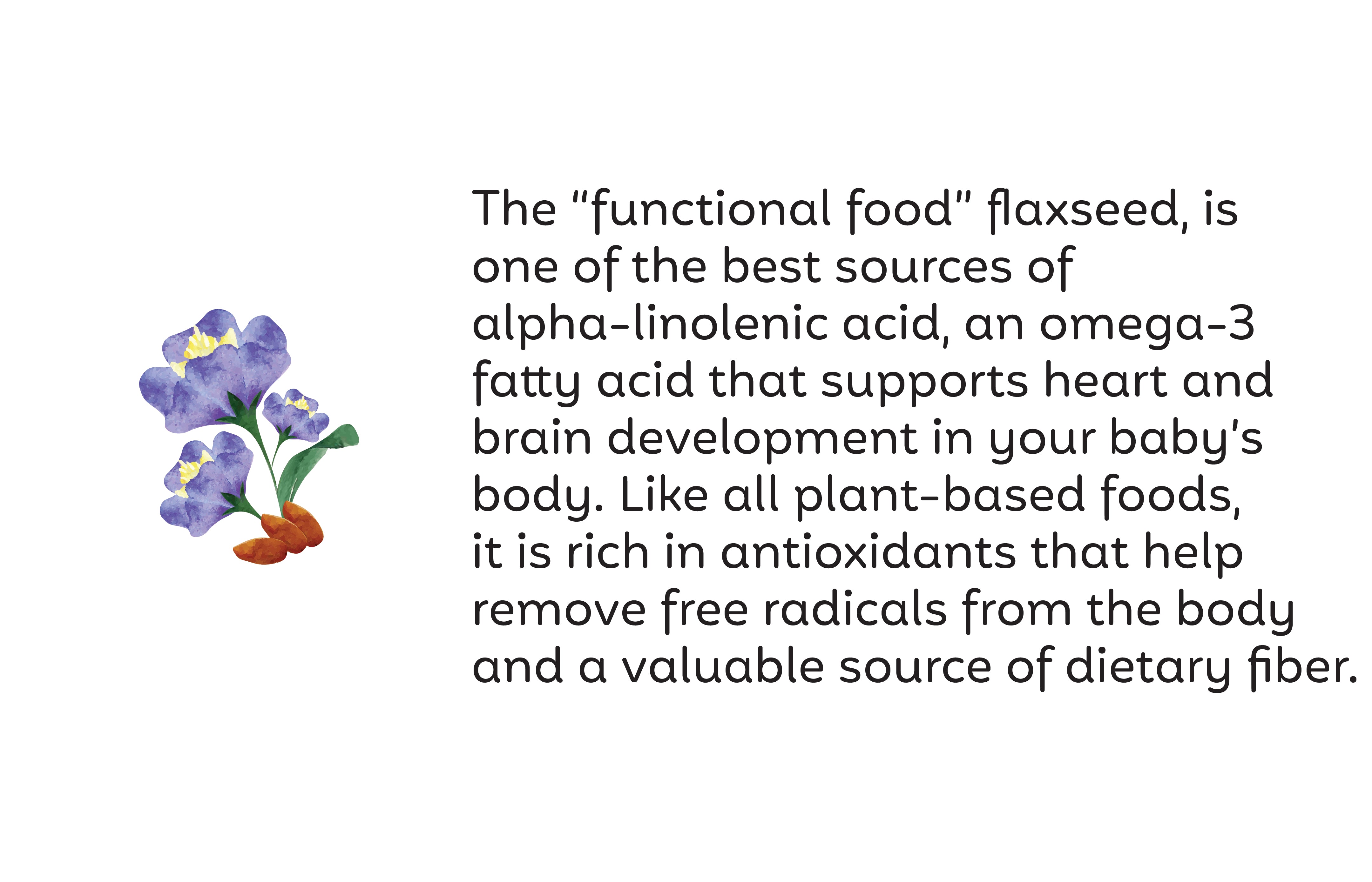 The “functional food” flaxseed, is one of the best sources of alpha-linolenic acid, an omega-3 fatty acid that supports heart and brain development in your baby’s body. Like all plant-based foods, it is rich in antioxidants that help remove free radicals from the body and a valuable source of dietary fiber.